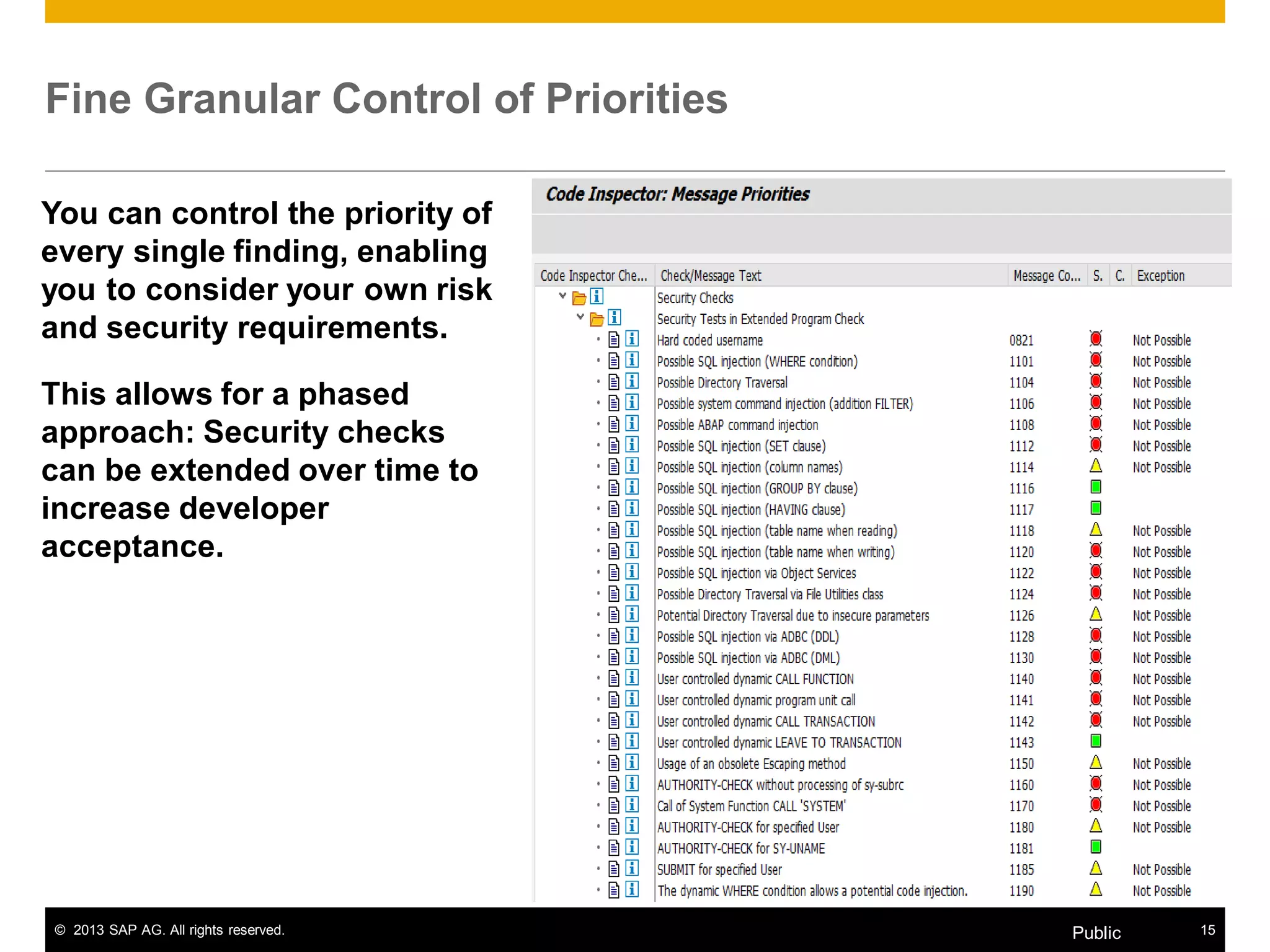 Fine Granular Control of Priorities

You can control the priority of every single finding, enabling you to consider your own risk and security requirements.

This allows for a phased approach: Security checks can be extended over time to increase developer acceptance.

Code Inspector: Message Priorities

| Code Inspector Che... | Check/Message Text | Message Co... | S. | C. | Exception |
|---|---|---|---|---|---|
| | Security Checks | | | | |
| | Security Tests in Extended Program Check | | | | |
| | Hard coded username | 0821 | | | Not Possible |
| | Possible SQL injection (WHERE condition) | 1101 | | | Not Possible |
| | Possible Directory Traversal | 1104 | | | Not Possible |
| | Possible system command injection (addition FILTER) | 1106 | | | Not Possible |
| | Possible ABAP command injection | 1108 | | | Not Possible |
| | Possible SQL injection (SET clause) | 1112 | | | Not Possible |
| | Possible SQL injection (column names) | 1114 | | | Not Possible |
| | Possible SQL injection (GROUP BY clause) | 1116 | | | |
| | Possible SQL injection (HAVING clause) | 1117 | | | |
| | Possible SQL injection (table name when reading) | 1118 | | | Not Possible |
| | Possible SQL injection (table name when writing) | 1120 | | | Not Possible |
| | Possible SQL injection via Object Services | 1122 | | | Not Possible |
| | Possible Directory Traversal via File Utilities class | 1124 | | | Not Possible |
| | Potential Directory Traversal due to insecure parameters | 1126 | | | Not Possible |
| | Possible SQL injection via ADBC (DDL) | 1128 | | | Not Possible |
| | Possible SQL injection via ADBC (DML) | 1130 | | | Not Possible |
| | User controlled dynamic CALL FUNCTION | 1140 | | | Not Possible |
| | User controlled dynamic program unit call | 1141 | | | Not Possible |
| | User controlled dynamic CALL TRANSACTION | 1142 | | | Not Possible |
| | User controlled dynamic LEAVE TO TRANSACTION | 1143 | | | |
| | Usage of an obsolete Escaping method | 1150 | | | Not Possible |
| | AUTHORITY-CHECK without processing of sy-subrc | 1160 | | | Not Possible |
| | Call of System Function CALL 'SYSTEM' | 1170 | | | Not Possible |
| | AUTHORITY-CHECK for specified User | 1180 | | | Not Possible |
| | AUTHORITY-CHECK for SY-UNAME | 1181 | | | |
| | SUBMIT for specified User | 1185 | | | Not Possible |
| | The dynamic WHERE condition allows a potential code injection. | 1190 | | | Not Possible |

© 2013 SAP AG. All rights reserved.
Public
15